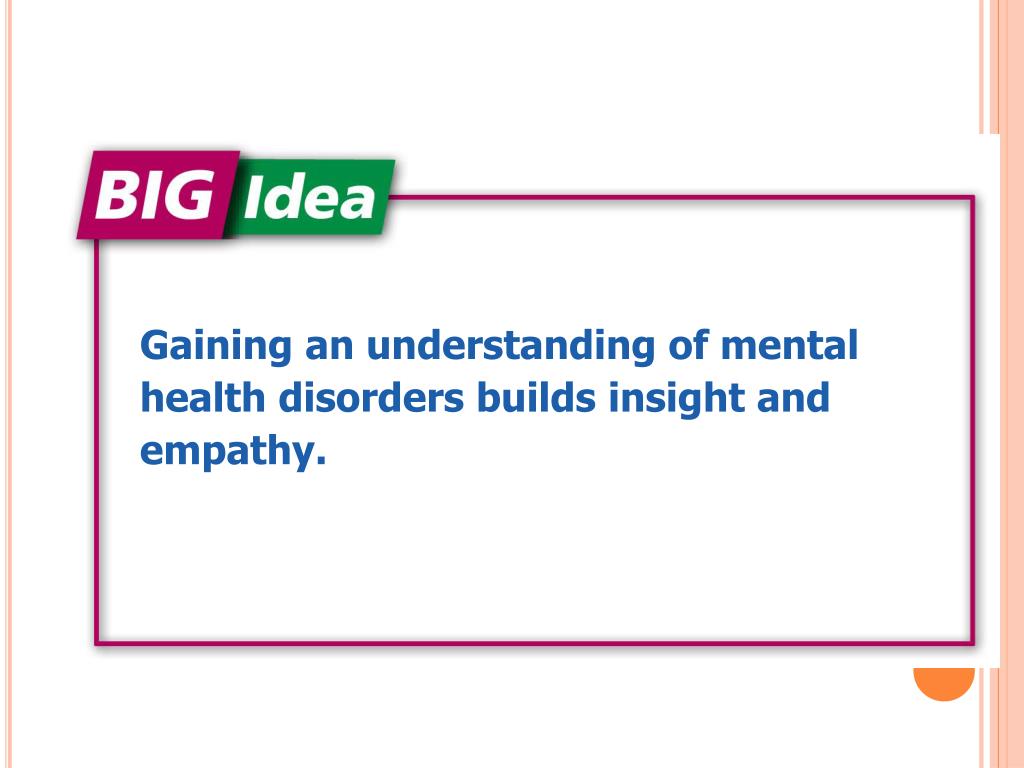 BIG Idea

Gaining an understanding of mental health disorders builds insight and empathy.